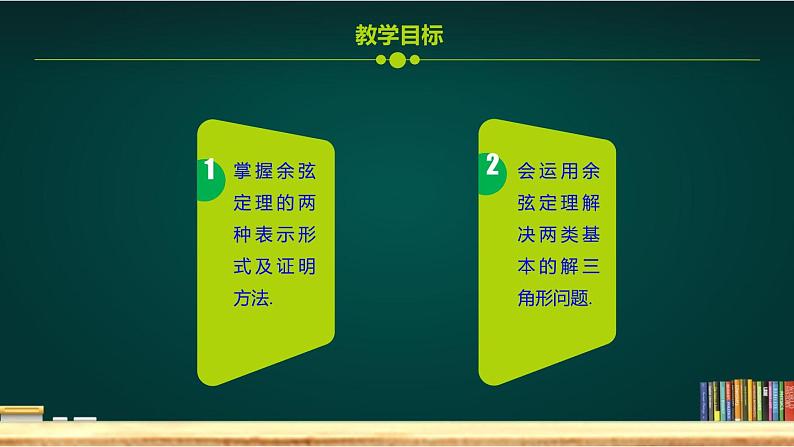 教学目标

1 掌握余弦定理的两种表示形式及证明方法.

2 会运用余弦定理解决两类基本的解三角形问题.